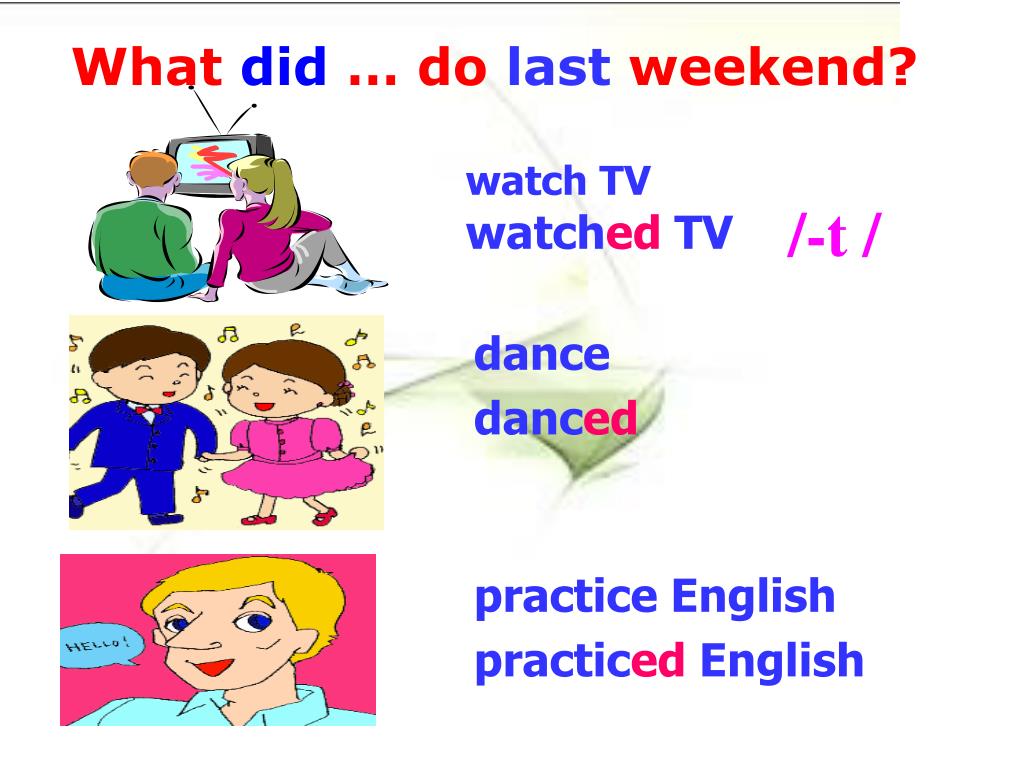 What did … do last weekend?

watch TV
watched TV /-t /

dance
danced

HELLO!

practice English
practiced English